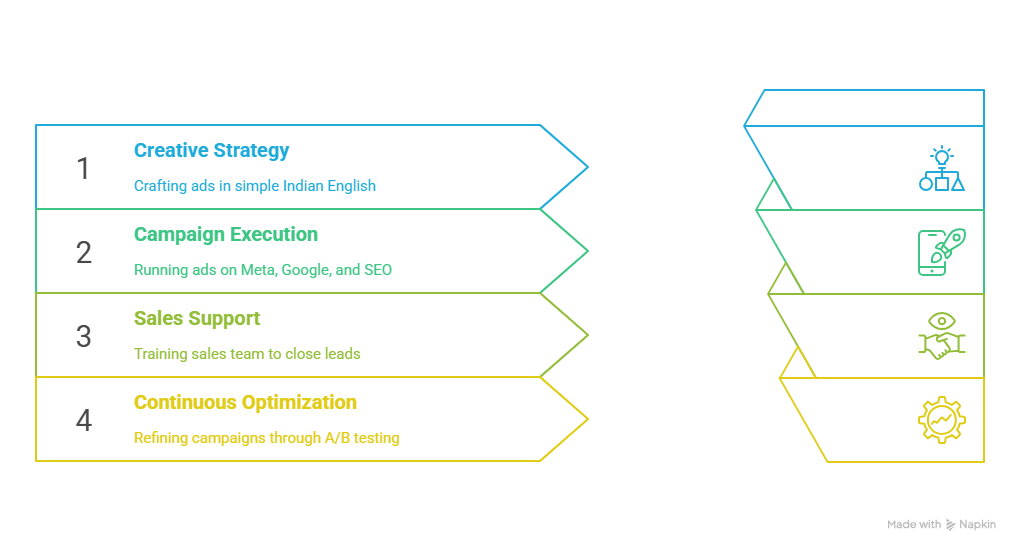 1
Creative Strategy
Crafting ads in simple Indian English

2
Campaign Execution
Running ads on Meta, Google, and SEO

3
Sales Support
Training sales team to close leads

4
Continuous Optimization
Refining campaigns through A/B testing

Made with Napkin